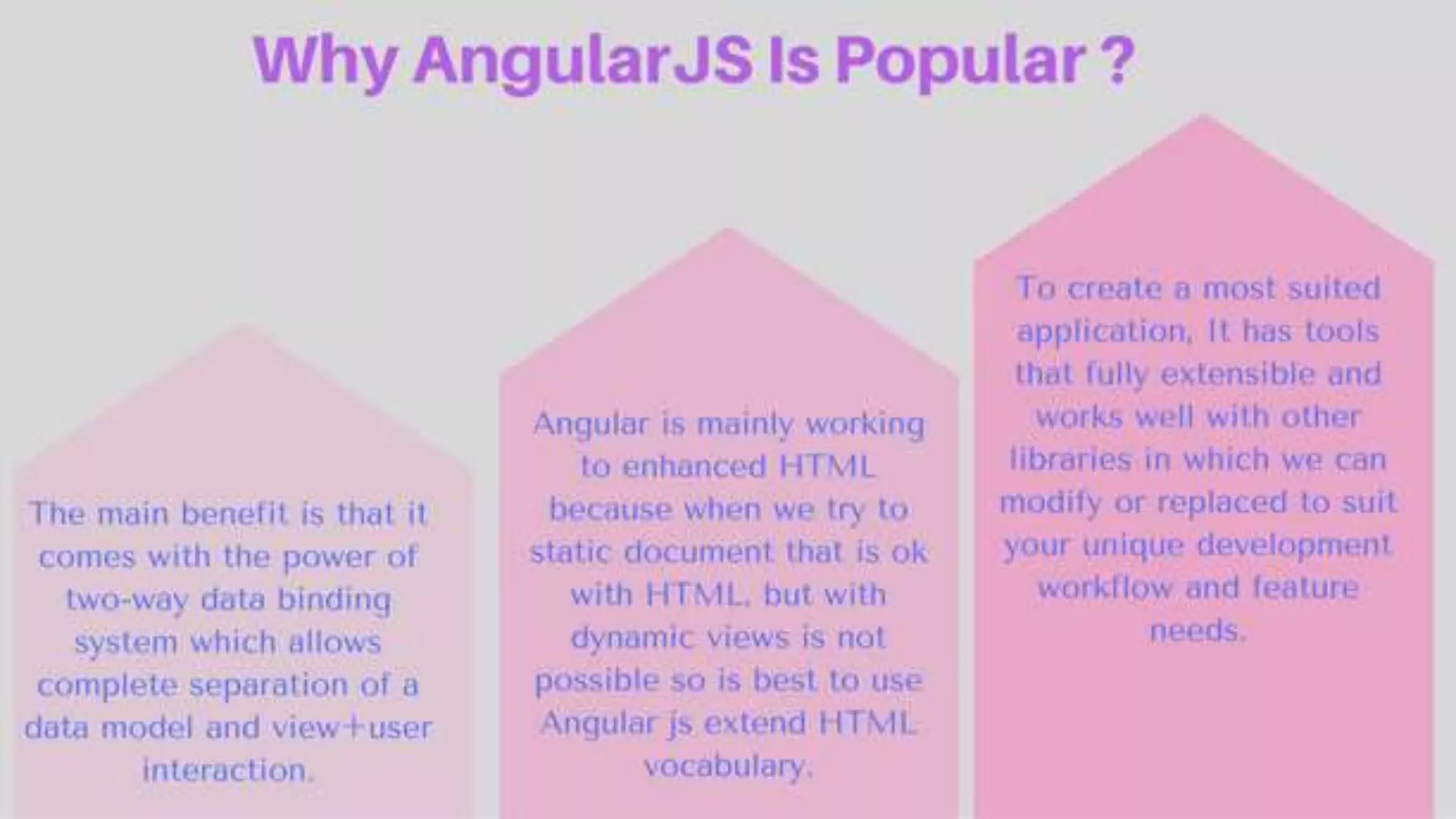 Why AngularJS Is Popular ?

The main benefit is that it comes with the power of two-way data binding system which allows complete separation of a data model and view+user interaction.

Angular is mainly working to enhanced HTML because when we try to static document that is ok with HTML, but with dynamic views is not possible so is best to use Angular js extend HTML vocabulary.

To create a most suited application, It has tools that fully extensible and works well with other libraries in which we can modify or replaced to suit your unique development workflow and feature needs.